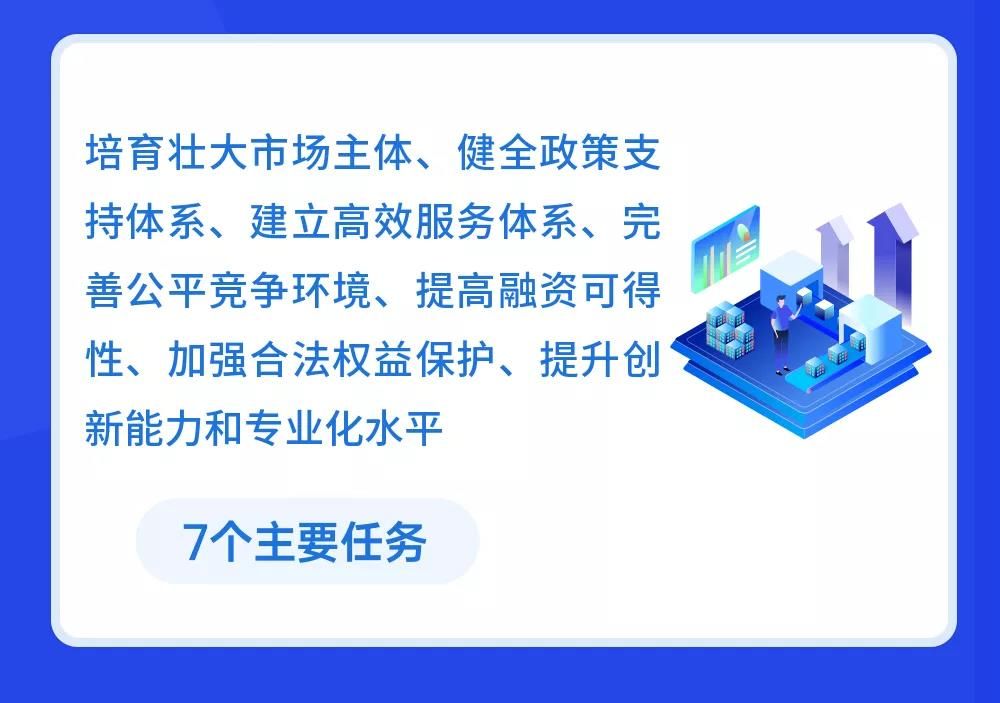 培育壮大市场主体、健全政策支持体系、建立高效服务体系、完善公平竞争环境、提高融资可得性、加强合法权益保护、提升创新能力和专业化水平

7个主要任务